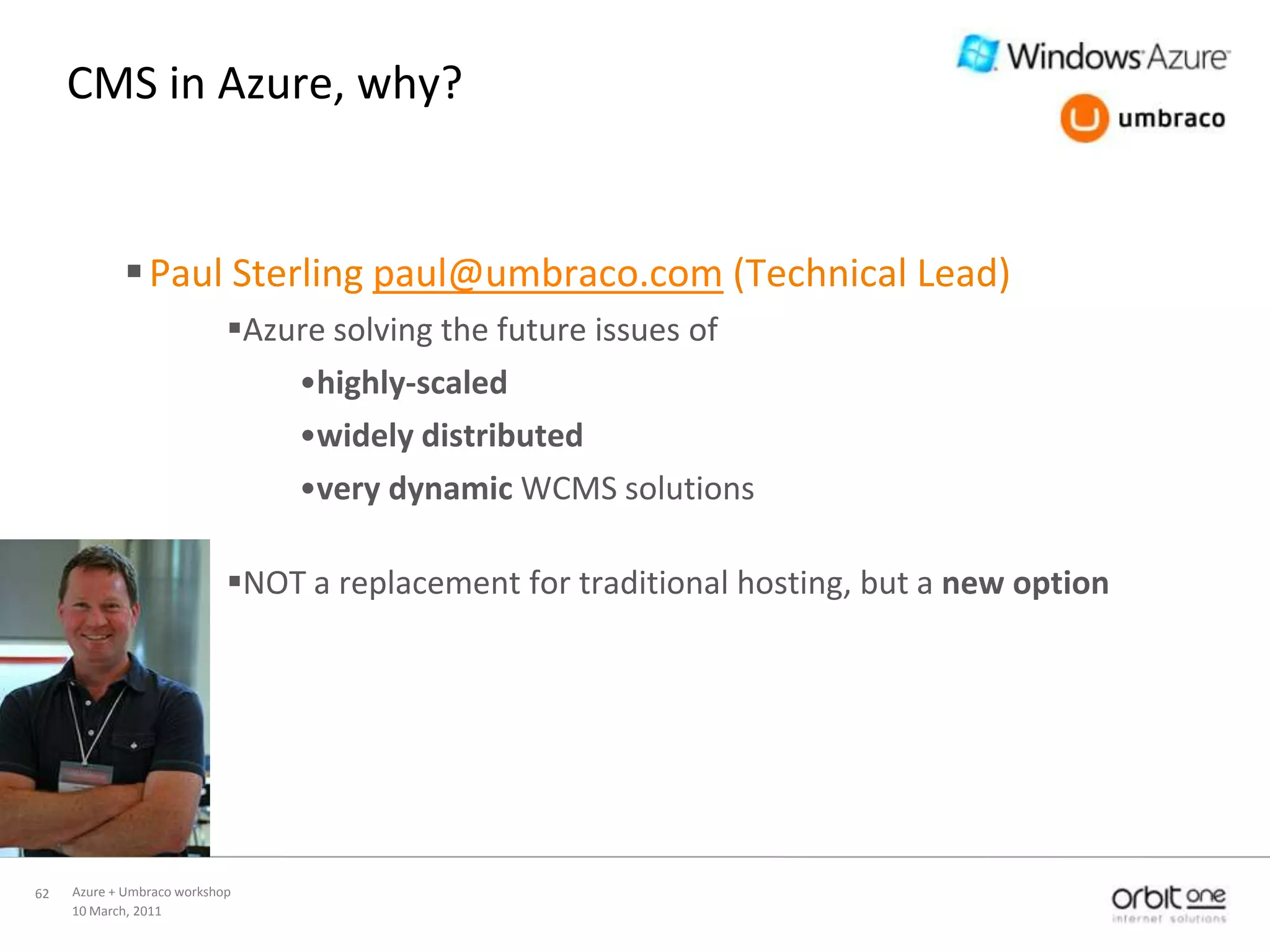 CMS in Azure, why?

Windows Azure

umbraco

▪ Paul Sterling paul@umbraco.com (Technical Lead)

▪Azure solving the future issues of

•highly-scaled

•widely distributed

•very dynamic WCMS solutions

▪NOT a replacement for traditional hosting, but a new option

62 Azure + Umbraco workshop
10 March, 2011

orbit one
internet solutions